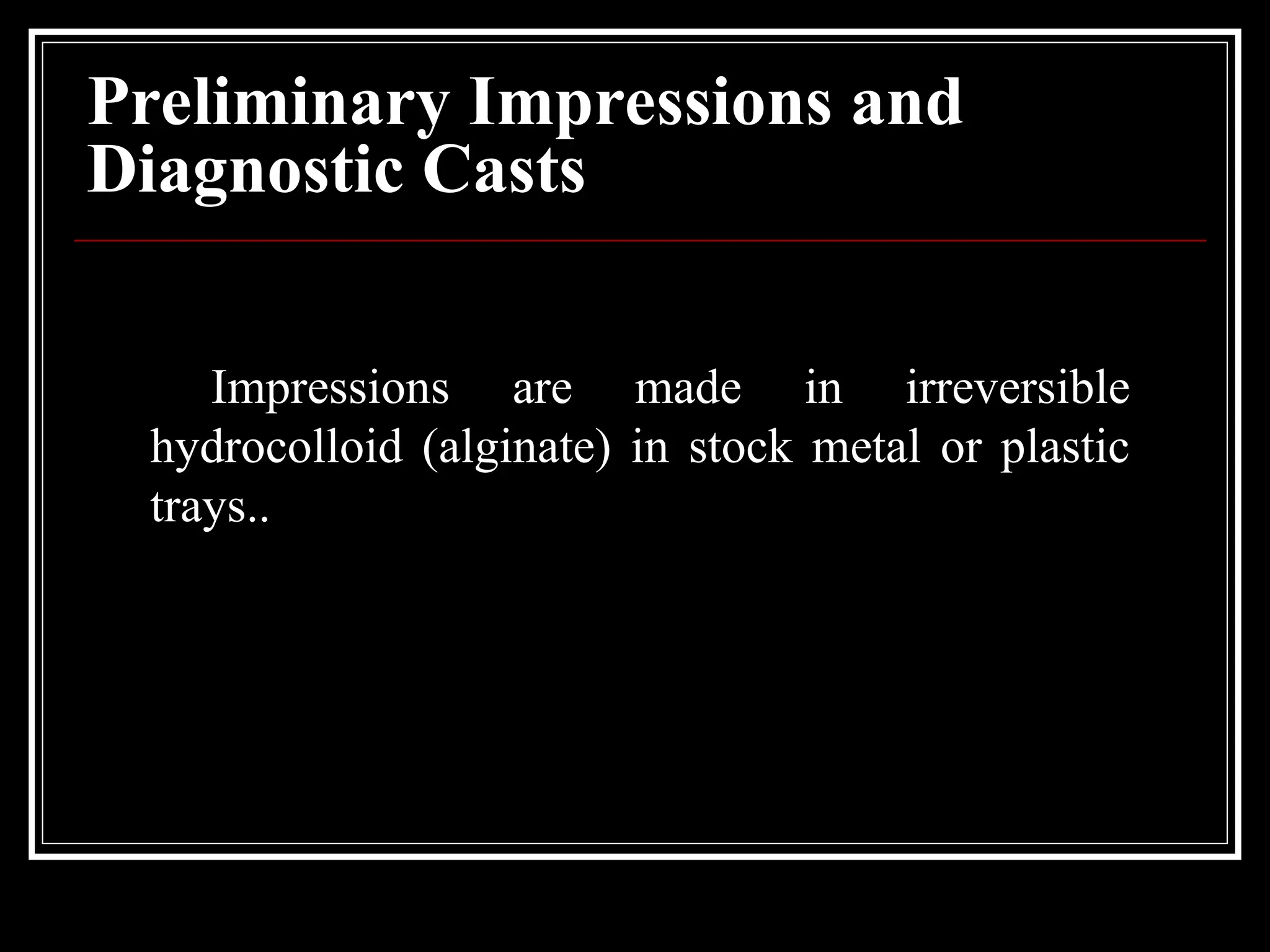 Preliminary Impressions and Diagnostic Casts

Impressions are made in irreversible hydrocolloid (alginate) in stock metal or plastic trays..